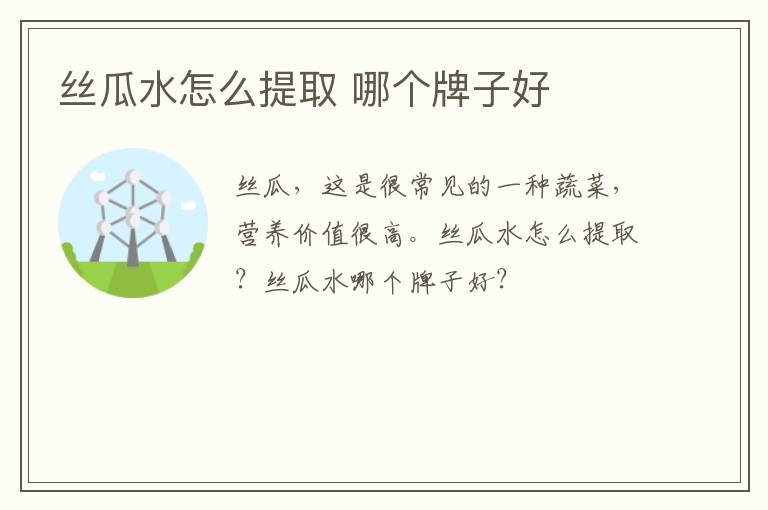 丝瓜水怎么提取 哪个牌子好

丝瓜，这是很常见的一种蔬菜，营养价值很高。丝瓜水怎么提取？丝瓜水哪个牌子好？